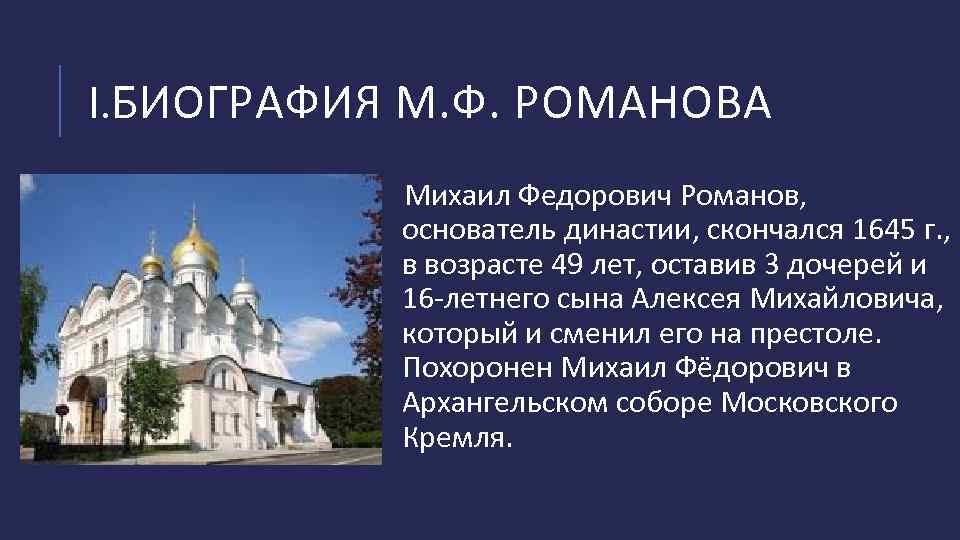 I.БИОГРАФИЯ М.Ф. РОМАНОВА

Михаил Федорович Романов, основатель династии, скончался 1645 г., в возрасте 49 лет, оставив 3 дочерей и 16-летнего сына Алексея Михайловича, который и сменил его на престоле. Похоронен Михаил Фёдорович в Архангельском соборе Московского Кремля.